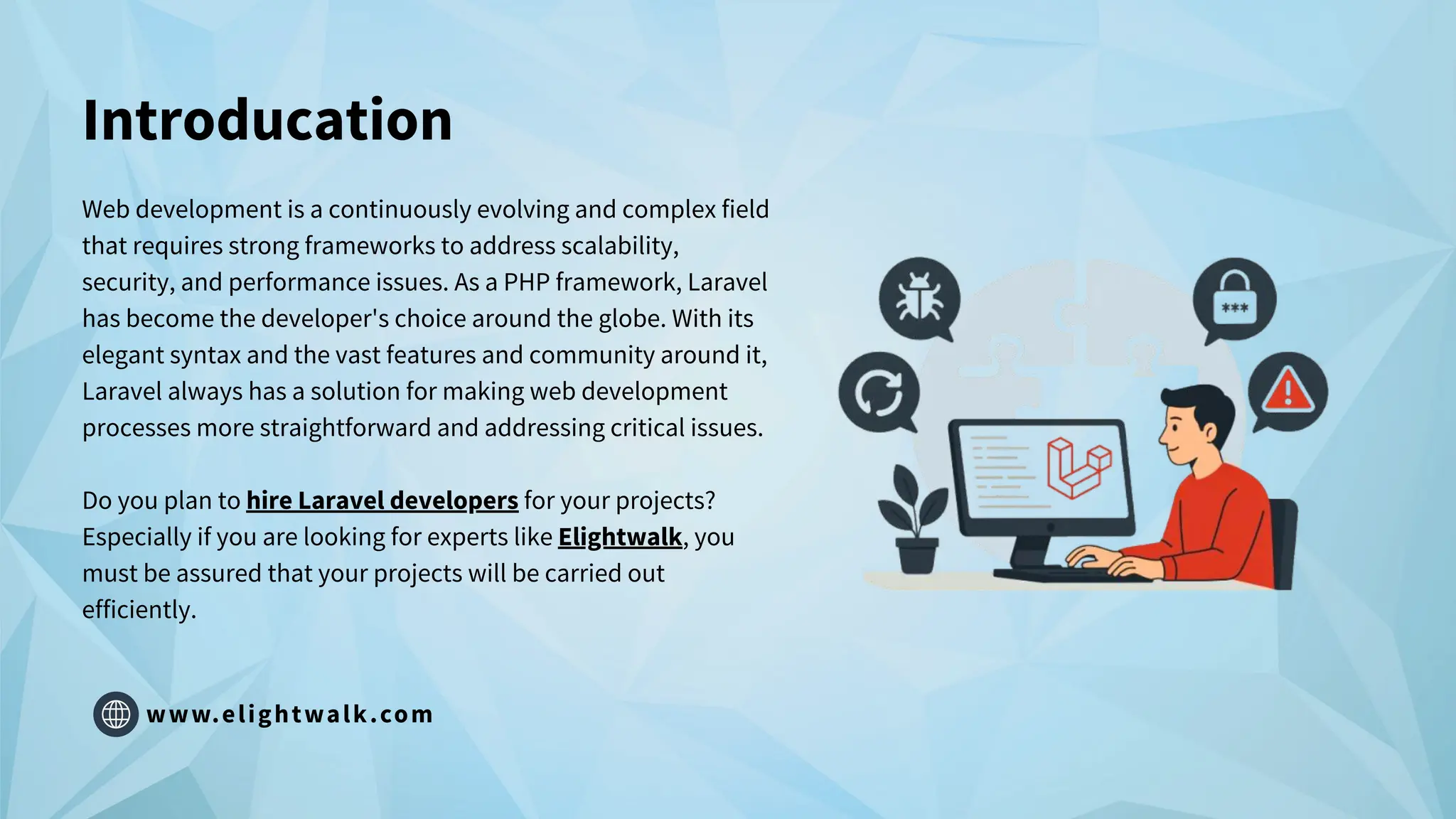 Introducation

Web development is a continuously evolving and complex field that requires strong frameworks to address scalability, security, and performance issues. As a PHP framework, Laravel has become the developer's choice around the globe. With its elegant syntax and the vast features and community around it, Laravel always has a solution for making web development processes more straightforward and addressing critical issues.

Do you plan to hire Laravel developers for your projects? Especially if you are looking for experts like Elightwalk, you must be assured that your projects will be carried out efficiently.

***

www.elightwalk.com